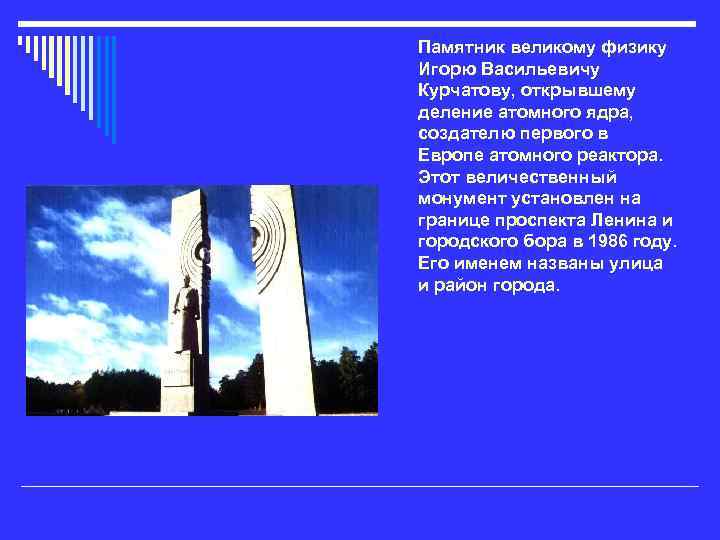 Памятник великому физику Игорю Васильевичу Курчатову, открывшему деление атомного ядра, создателю первого в Европе атомного реактора. Этот величественный монумент установлен на границе проспекта Ленина и городского бора в 1986 году. Его именем названы улица и район города.